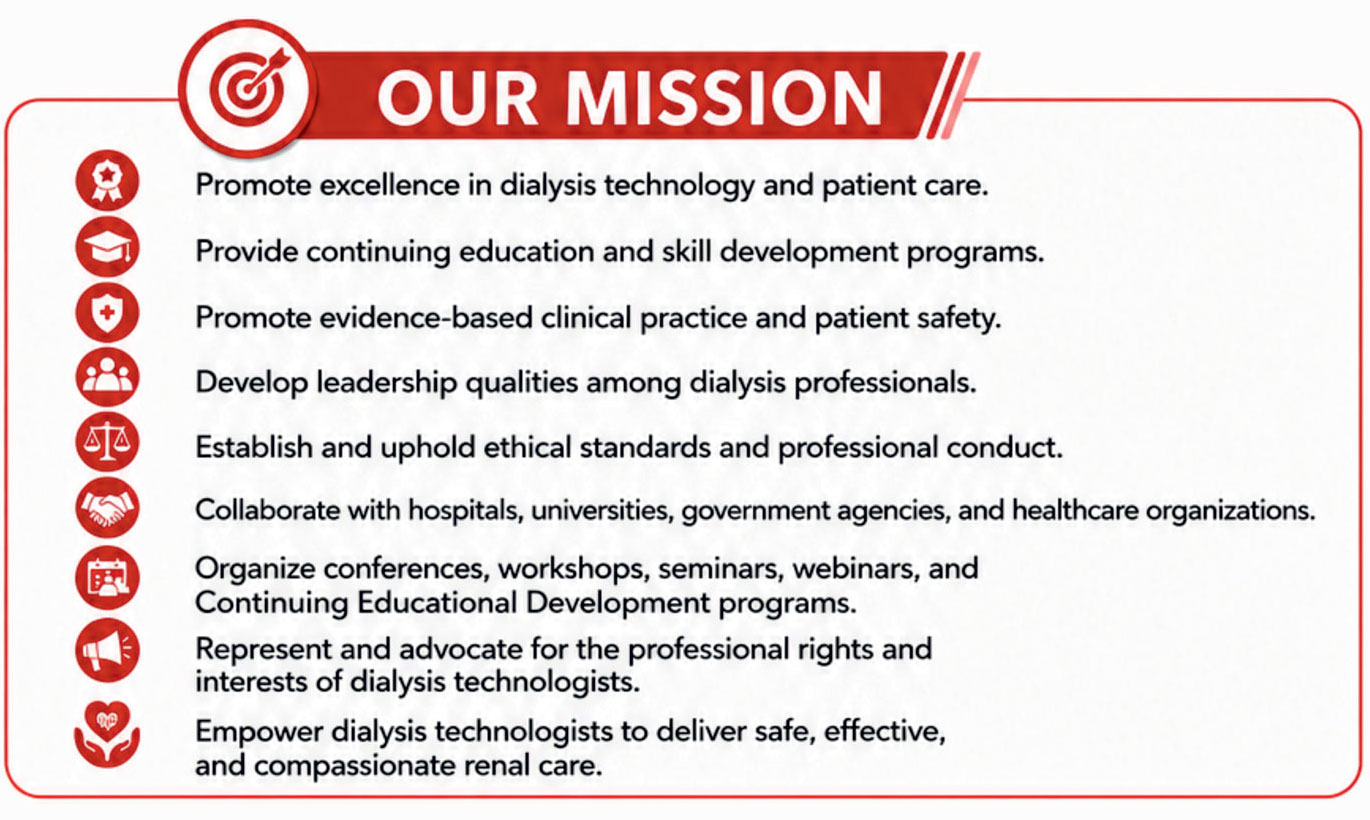 OUR MISSION

Promote excellence in dialysis technology and patient care.

Provide continuing education and skill development programs.

Promote evidence-based clinical practice and patient safety.

Develop leadership qualities among dialysis professionals.

Establish and uphold ethical standards and professional conduct.

Collaborate with hospitals, universities, government agencies, and healthcare organizations.

Organize conferences, workshops, seminars, webinars, and Continuing Educational Development programs.

Represent and advocate for the professional rights and interests of dialysis technologists.

Empower dialysis technologists to deliver safe, effective, and compassionate renal care.